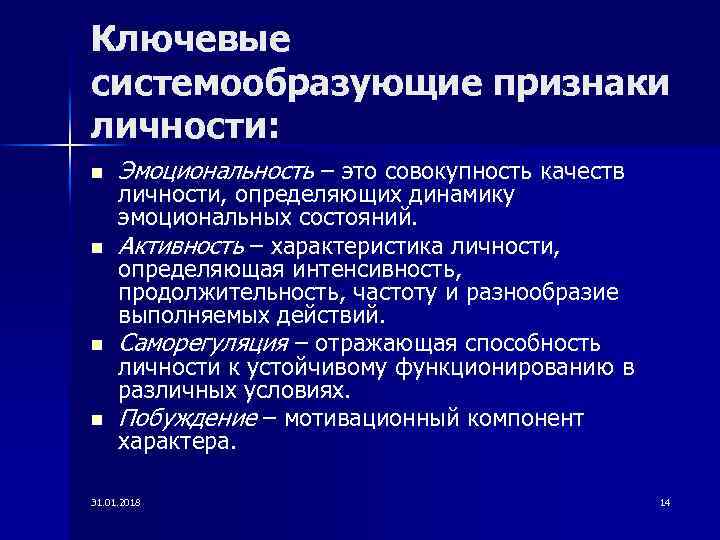 Ключевые системообразующие признаки личности:

■ Эмоциональность – это совокупность качеств личности, определяющих динамику эмоциональных состояний.

■ Активность – характеристика личности, определяющая интенсивность, продолжительность, частоту и разнообразие выполняемых действий.

■ Саморегуляция – отражающая способность личности к устойчивому функционированию в различных условиях.

■ Побуждение – мотивационный компонент характера.

31.01.2018

14